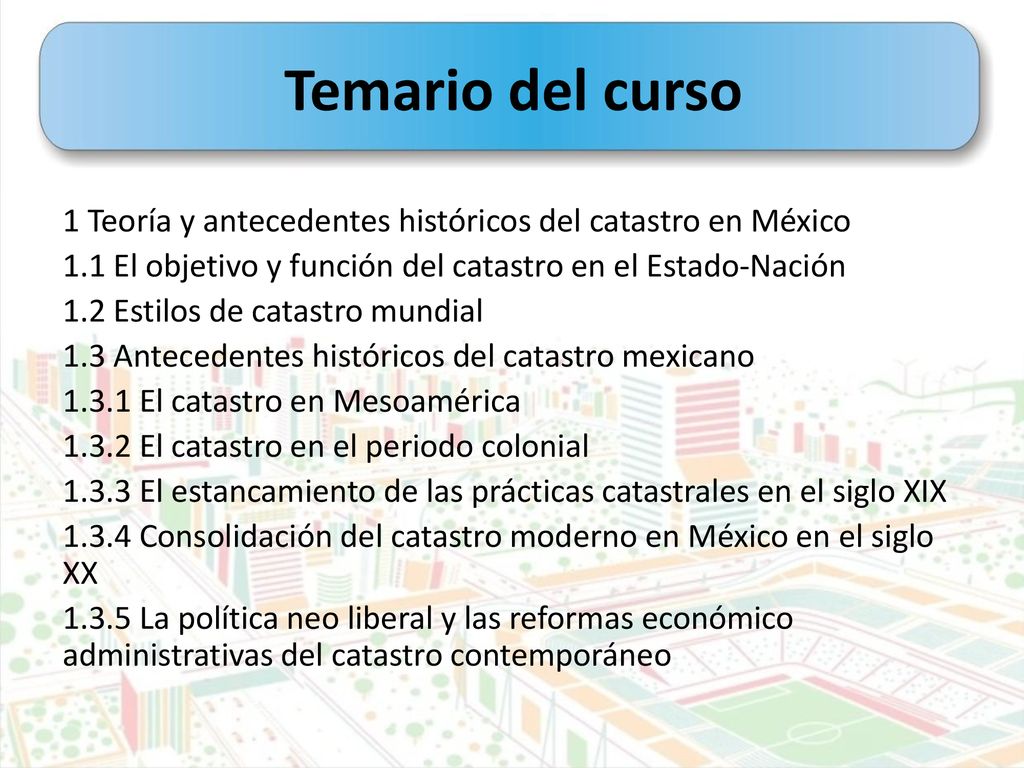 Temario del curso

1 Teoría y antecedentes históricos del catastro en México
1.1 El objetivo y función del catastro en el Estado-Nación
1.2 Estilos de catastro mundial
1.3 Antecedentes históricos del catastro mexicano
1.3.1 El catastro en Mesoamérica
1.3.2 El catastro en el periodo colonial
1.3.3 El estancamiento de las prácticas catastrales en el siglo XIX
1.3.4 Consolidación del catastro moderno en México en el siglo XX
1.3.5 La política neo liberal y las reformas económico administrativas del catastro contemporáneo